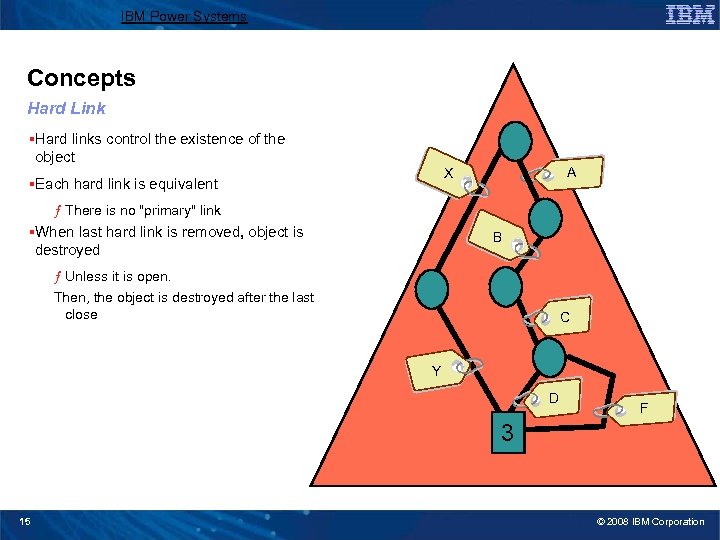 IBM Power Systems

IBM

Concepts

Hard Link

▪Hard links control the existence of the object

▪Each hard link is equivalent

ƒ There is no "primary" link

▪When last hard link is removed, object is destroyed

ƒ Unless it is open.

Then, the object is destroyed after the last close

X

A

B

C

Y

D

F

3

15

© 2008 IBM Corporation